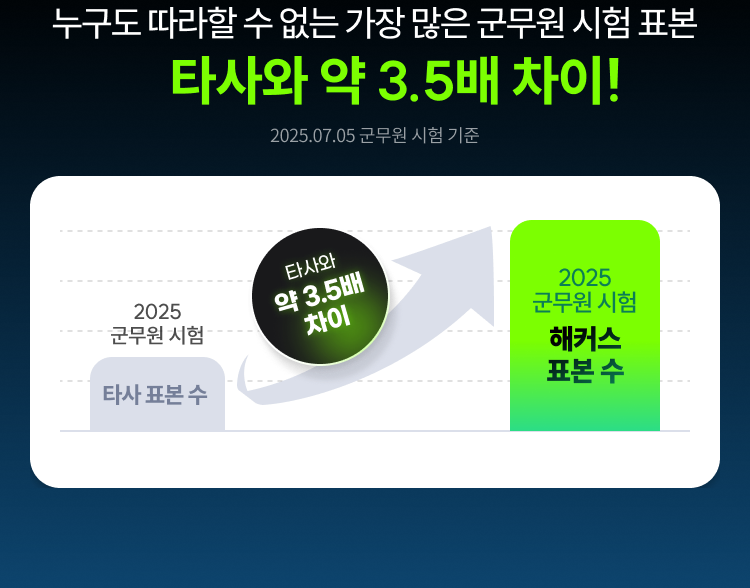 누구도 따라할 수 없는 가장 많은 군무원 시험 표본

타사와 약 3.5배 차이!

2025.07.05 군무원 시험 기준

2025
군무원 시험

타사 표본 수

타사와
약 3.5배
차이

2025
군무원 시험

해커스
표본 수